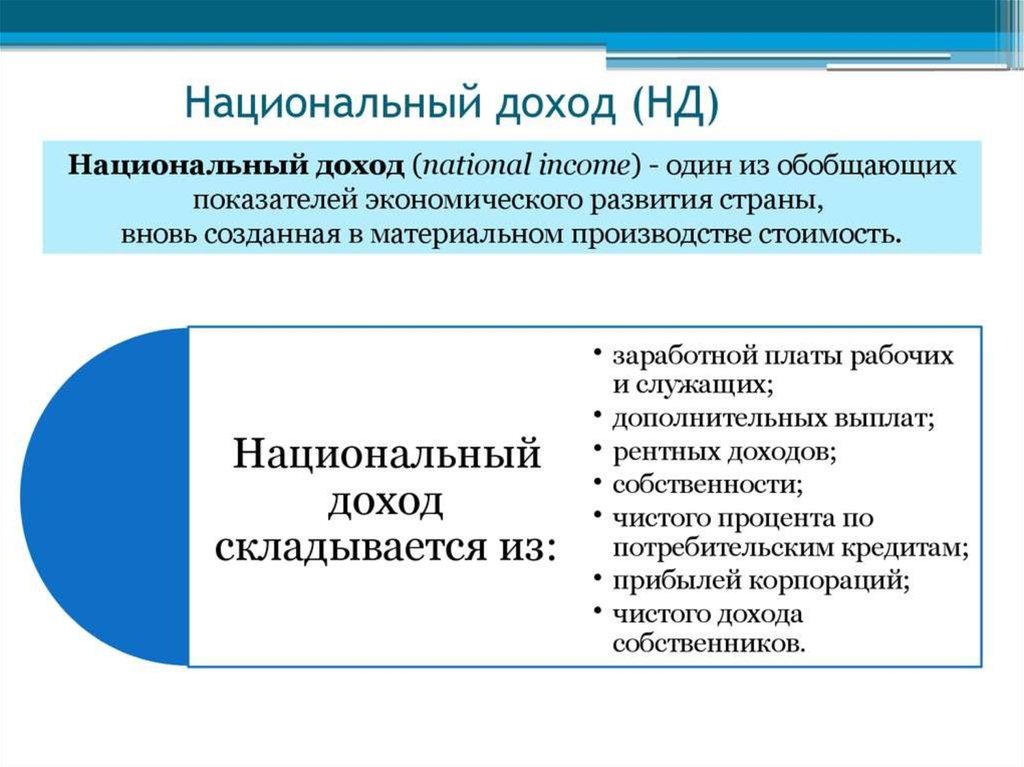 Национальный доход (НД)

Национальный доход (national income) - один из обобщающих показателей экономического развития страны, вновь созданная в материальном производстве стоимость.

Национальный доход складывается из:

• заработной платы рабочих и служащих;
• дополнительных выплат;
• рентных доходов;
• собственности;
• чистого процента по потребительским кредитам;
• прибылей корпораций;
• чистого дохода собственников.